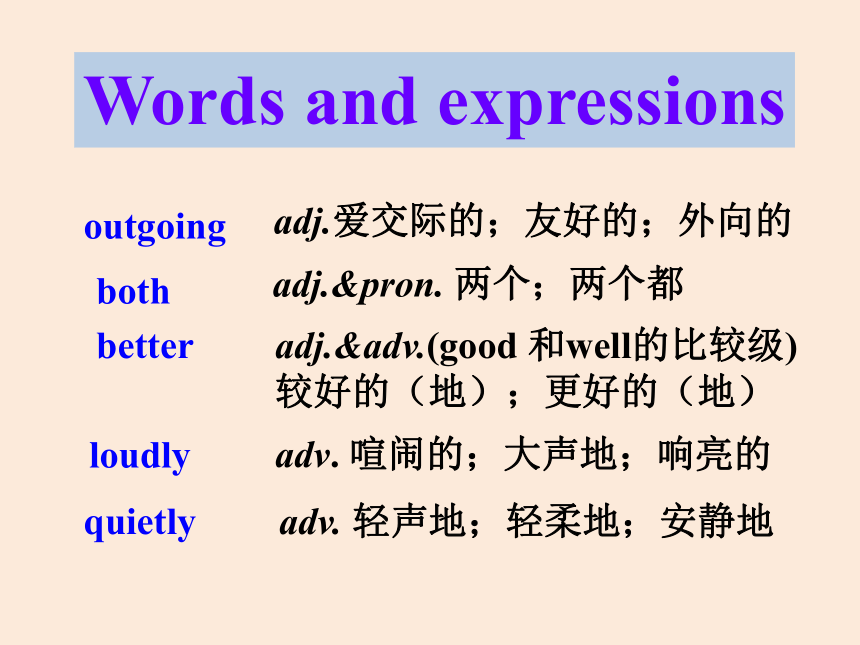 Words and expressions

outgoing adj.爱交际的；友好的；外向的

both adj.&pron. 两个；两个都

better adj.&adv.(good 和well的比较级) 较好的（地）；更好的（地）

loudly adv. 喧闹的；大声地；响亮的

quietly adv. 轻声地；轻柔地；安静地